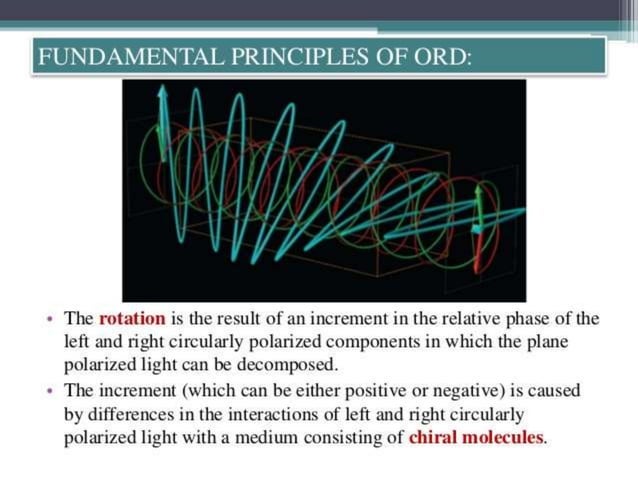 FUNDAMENTAL PRINCIPLES OF ORD:

• The rotation is the result of an increment in the relative phase of the left and right circularly polarized components in which the plane polarized light can be decomposed.
• The increment (which can be either positive or negative) is caused by differences in the interactions of left and right circularly polarized light with a medium consisting of chiral molecules.